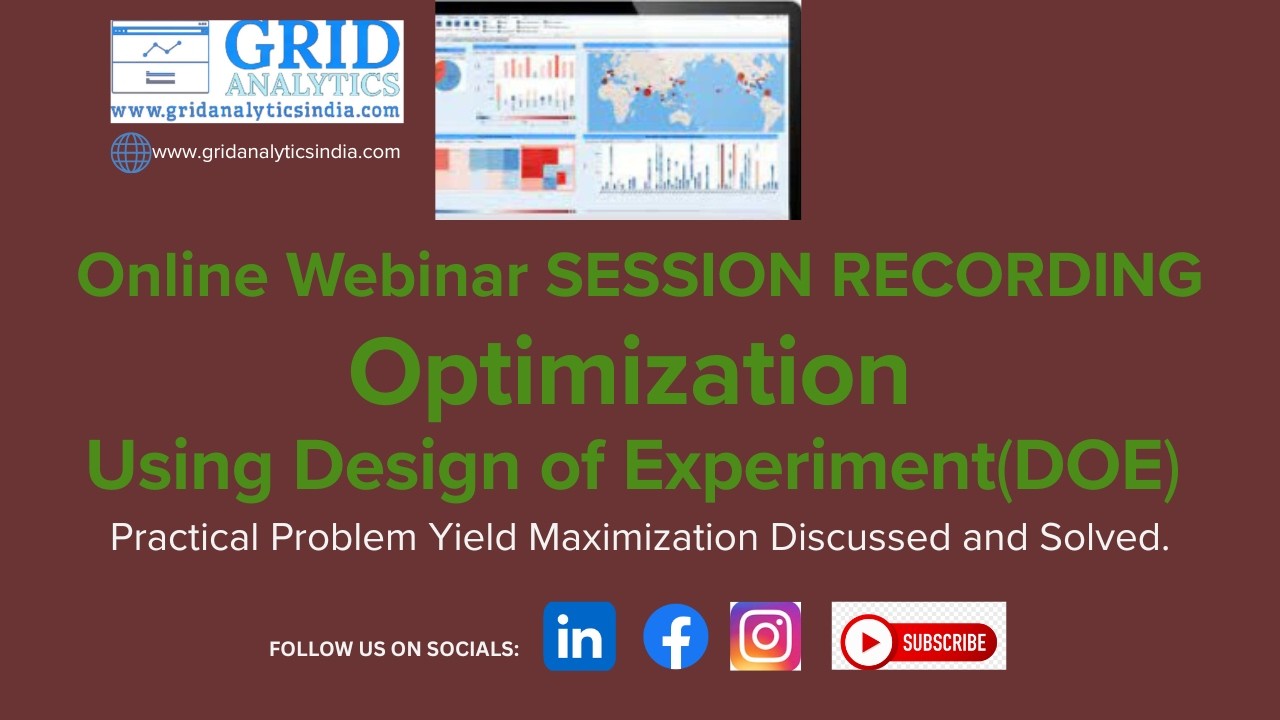 GRID ANALYTICS
www.gridanalyticsindia.com

www.gridanalyticsindia.com

Online Webinar SESSION RECORDING
Optimization
Using Design of Experiment(DOE)
Practical Problem Yield Maximization Discussed and Solved.

FOLLOW US ON SOCIALS: in f SUBSCRIBE